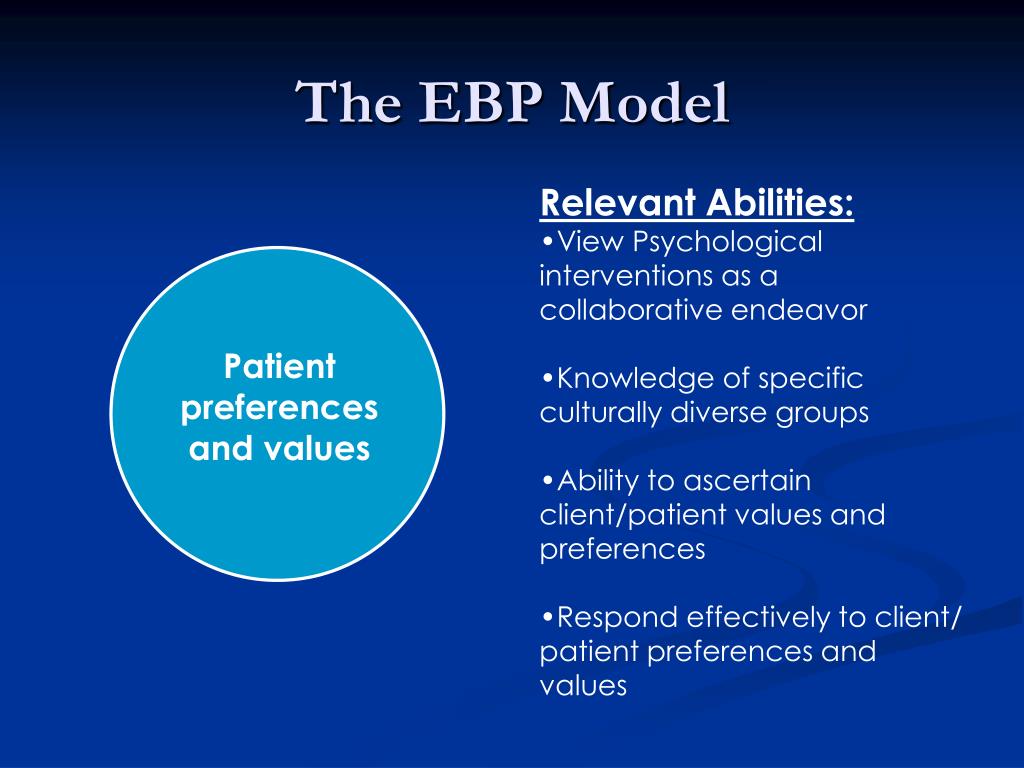 The EBP Model

Patient preferences and values

Relevant Abilities:
•View Psychological interventions as a collaborative endeavor

•Knowledge of specific culturally diverse groups

•Ability to ascertain client/patient values and preferences

•Respond effectively to client/ patient preferences and values